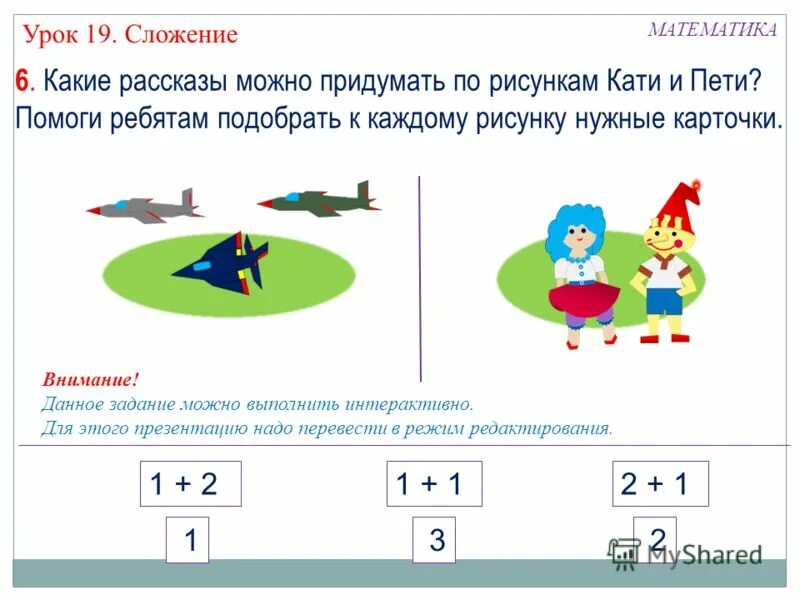 Урок 19. Сложение

МАТЕМАТИКА

6. Какие рассказы можно придумать по рисункам Кати и Пети? Помоги ребятам подобрать к каждому рисунку нужные карточки.

Внимание!
Данное задание можно выполнить интерактивно.
Для этого презентацию надо перевести в режим редактирования.

1 + 2

1 + 1

2 + 1

1

3

2

MyShared